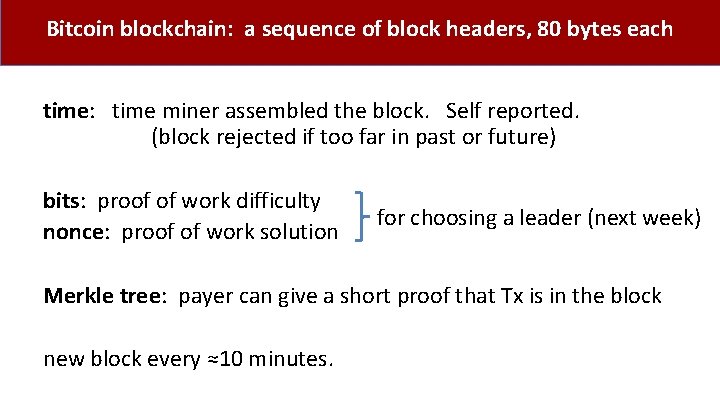 Bitcoin blockchain: a sequence of block headers, 80 bytes each

time: time miner assembled the block. Self reported. (block rejected if too far in past or future)

bits: proof of work difficulty
nonce: proof of work solution

for choosing a leader (next week)

Merkle tree: payer can give a short proof that Tx is in the block

new block every ≈10 minutes.